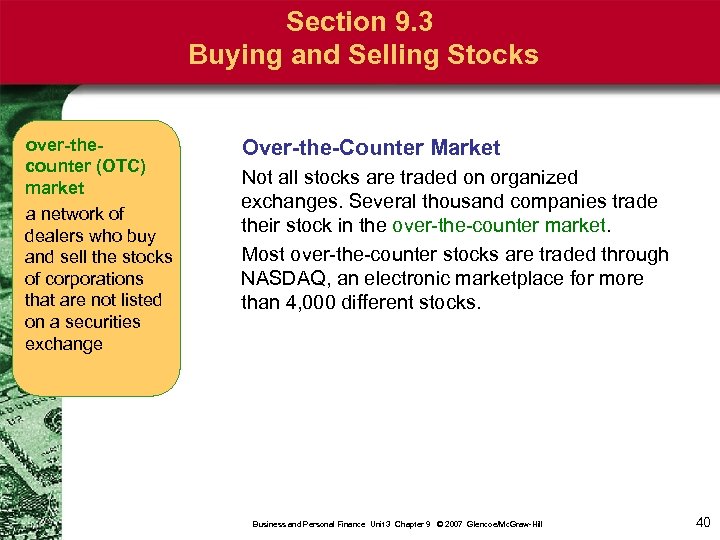 Section 9.3
Buying and Selling Stocks

over-the-counter (OTC) market

a network of dealers who buy and sell the stocks of corporations that are not listed on a securities exchange

Over-the-Counter Market

Not all stocks are traded on organized exchanges. Several thousand companies trade their stock in the over-the-counter market.

Most over-the-counter stocks are traded through NASDAQ, an electronic marketplace for more than 4,000 different stocks.

Business and Personal Finance Unit 3 Chapter 9 © 2007 Glencoe/McGraw-Hill

40